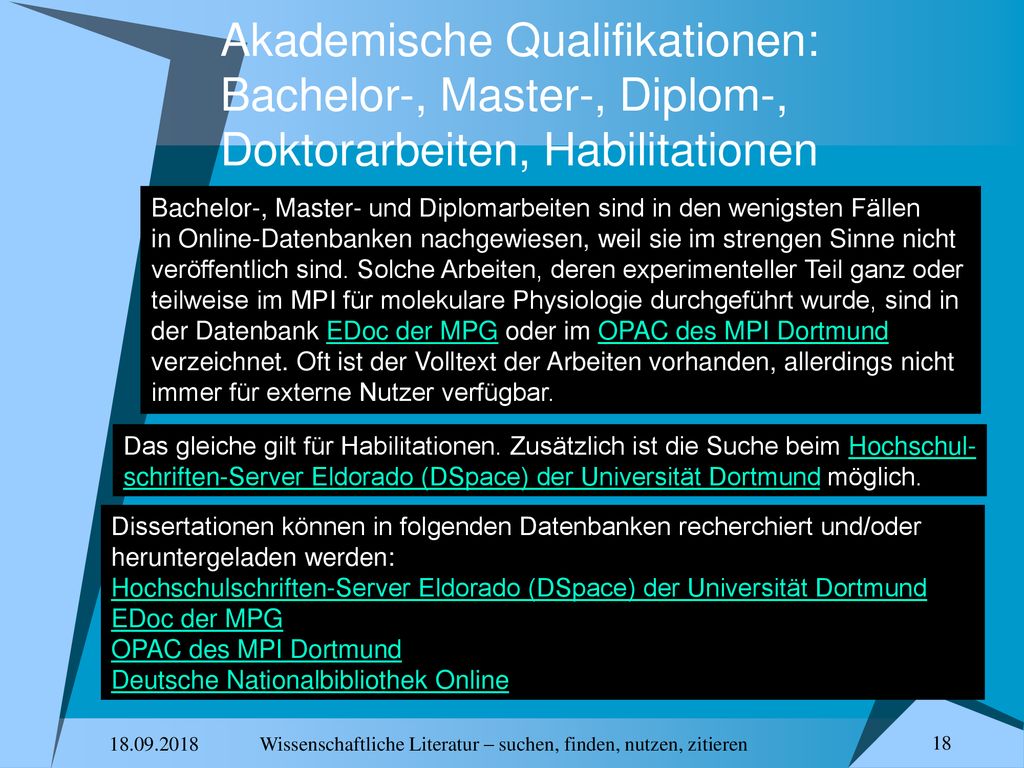 Akademische Qualifikationen: Bachelor-, Master-, Diplom-, Doktorarbeiten, Habilitationen

Bachelor-, Master- und Diplomarbeiten sind in den wenigsten Fällen in Online-Datenbanken nachgewiesen, weil sie im strengen Sinne nicht veröffentlich sind. Solche Arbeiten, deren experimenteller Teil ganz oder teilweise im MPI für molekulare Physiologie durchgeführt wurde, sind in der Datenbank EDoc der MPG oder im OPAC des MPI Dortmund verzeichnet. Oft ist der Volltext der Arbeiten vorhanden, allerdings nicht immer für externe Nutzer verfügbar.

Das gleiche gilt für Habilitationen. Zusätzlich ist die Suche beim Hochschulschriften-Server Eldorado (DSpace) der Universität Dortmund möglich.

Dissertationen können in folgenden Datenbanken recherchiert und/oder heruntergeladen werden:
Hochschulschriften-Server Eldorado (DSpace) der Universität Dortmund
EDoc der MPG
OPAC des MPI Dortmund
Deutsche Nationalbibliothek Online

18.09.2018 Wissenschaftliche Literatur – suchen, finden, nutzen, zitieren 18